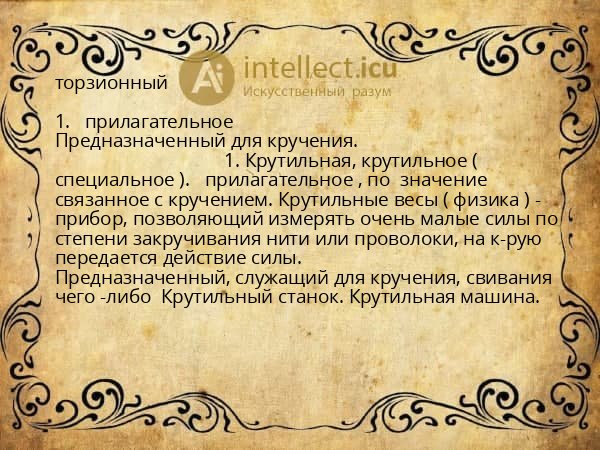 Ai intellect.icu
Искусственный разум

торзионный

1. прилагательное
Предназначенный для кручения.
1. Крутильная, крутильное ( специальное ). прилагательное , по значение связанное с кручением. Крутильные весы ( физика ) - прибор, позволяющий измерять очень малые силы по степени закручивания нити или проволоки, на к-рую передается действие силы.
Предназначенный, служащий для кручения, свивания чего -либо Крутильный станок. Крутильная машина.